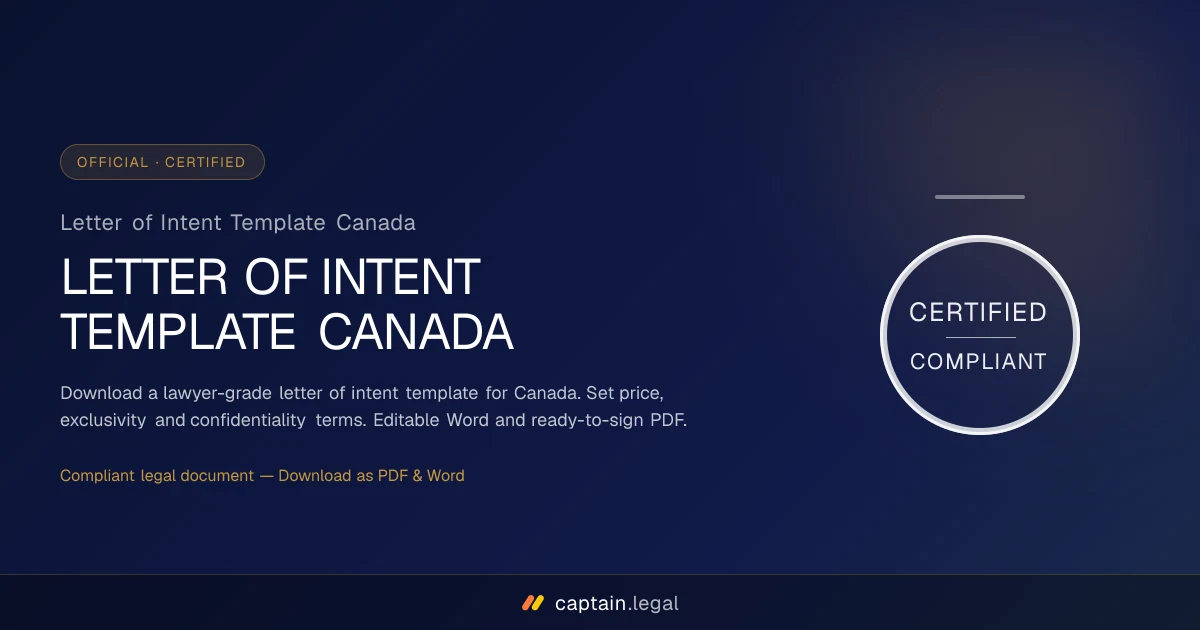 OFFICIAL · CERTIFIED

Letter of Intent Template Canada

LETTER OF INTENT TEMPLATE CANADA

Download a lawyer-grade letter of intent template for Canada. Set price, exclusivity and confidentiality terms. Editable Word and ready-to-sign PDF.

Compliant legal document — Download as PDF & Word

CERTIFIED

COMPLIANT

captain.legal